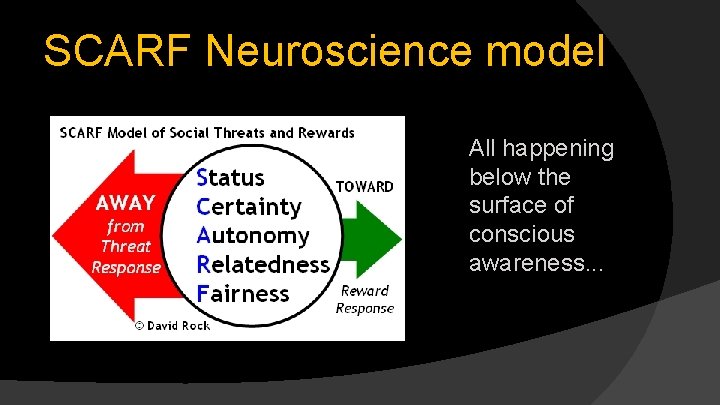 SCARF Neuroscience model

SCARF Model of Social Threats and Rewards

AWAY from Threat Response

Status
Certainty
Autonomy
Relatedness
Fairness

TOWARD

Reward Response

© David Rock

All happening below the surface of conscious awareness...